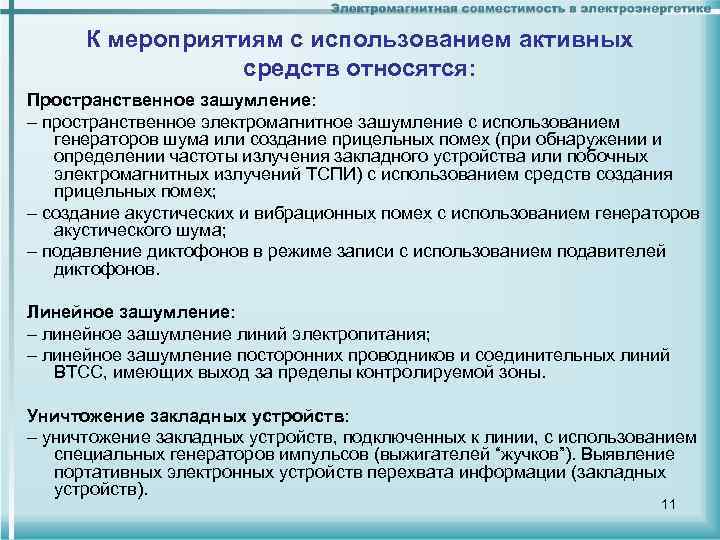 Электромагнитная совместимость в электроэнергетике

К мероприятиям с использованием активных средств относятся:

Пространственное зашумление:
– пространственное электромагнитное зашумление с использованием генераторов шума или создание прицельных помех (при обнаружении и определении частоты излучения закладного устройства или побочных электромагнитных излучений ТСПИ) с использованием средств создания прицельных помех;
– создание акустических и вибрационных помех с использованием генераторов акустического шума;
– подавление диктофонов в режиме записи с использованием подавителей диктофонов.

Линейное зашумление:
– линейное зашумление линий электропитания;
– линейное зашумление посторонних проводников и соединительных линий ВТСС, имеющих выход за пределы контролируемой зоны.

Уничтожение закладных устройств:
– уничтожение закладных устройств, подключенных к линии, с использованием специальных генераторов импульсов (выжигателей "жучков"). Выявление портативных электронных устройств перехвата информации (закладных устройств).

11